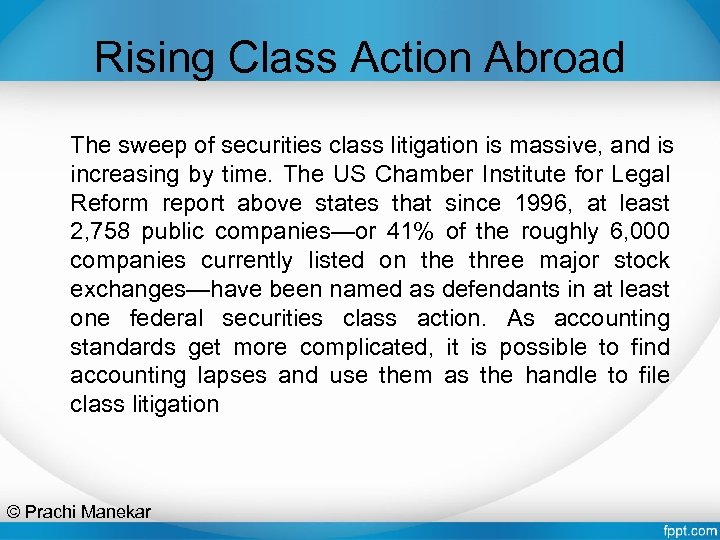 Rising Class Action Abroad

The sweep of securities class litigation is massive, and is increasing by time. The US Chamber Institute for Legal Reform report above states that since 1996, at least 2,758 public companies—or 41% of the roughly 6,000 companies currently listed on the three major stock exchanges—have been named as defendants in at least one federal securities class action. As accounting standards get more complicated, it is possible to find accounting lapses and use them as the handle to file class litigation

© Prachi Manekar

fppt.com